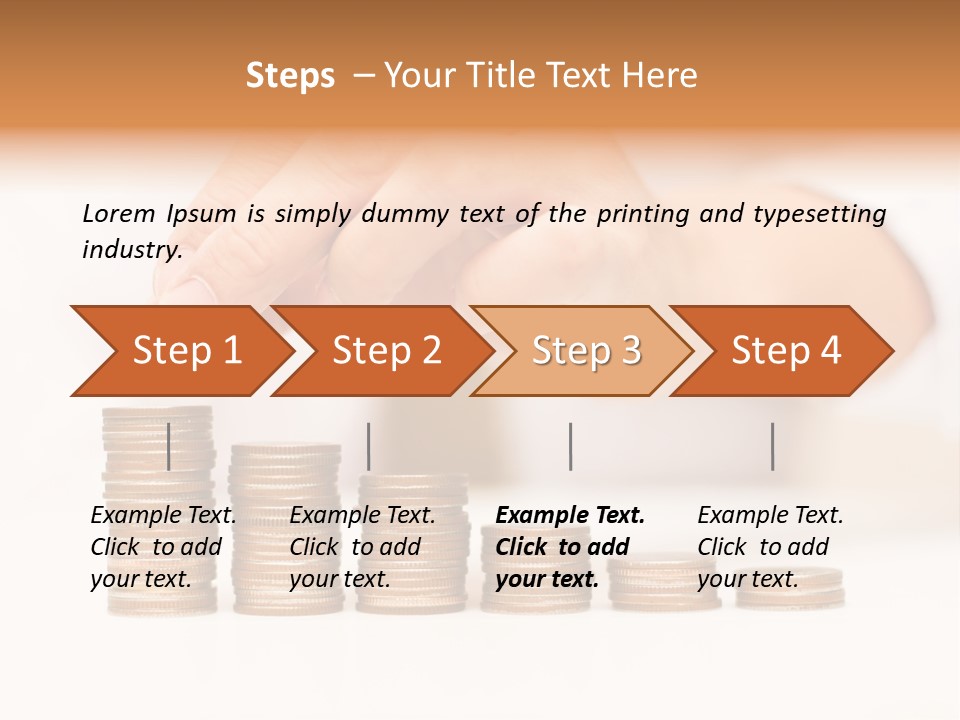 Steps – Your Title Text Here

Lorem Ipsum is simply dummy text of the printing and typesetting industry.

Step 1

Step 2

Step 3

Step 4

Example Text. Click to add your text.

Example Text. Click to add your text.

Example Text. Click to add your text.

Example Text. Click to add your text.